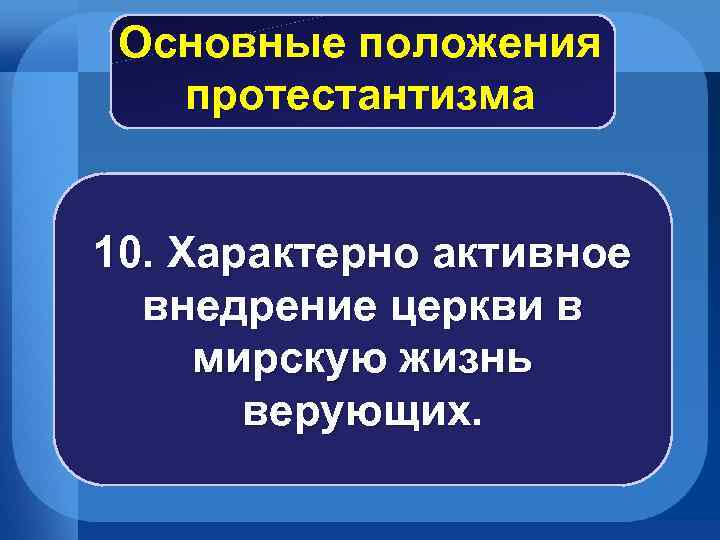 Основные положения протестантизма

10. Характерно активное внедрение церкви в мирскую жизнь верующих.